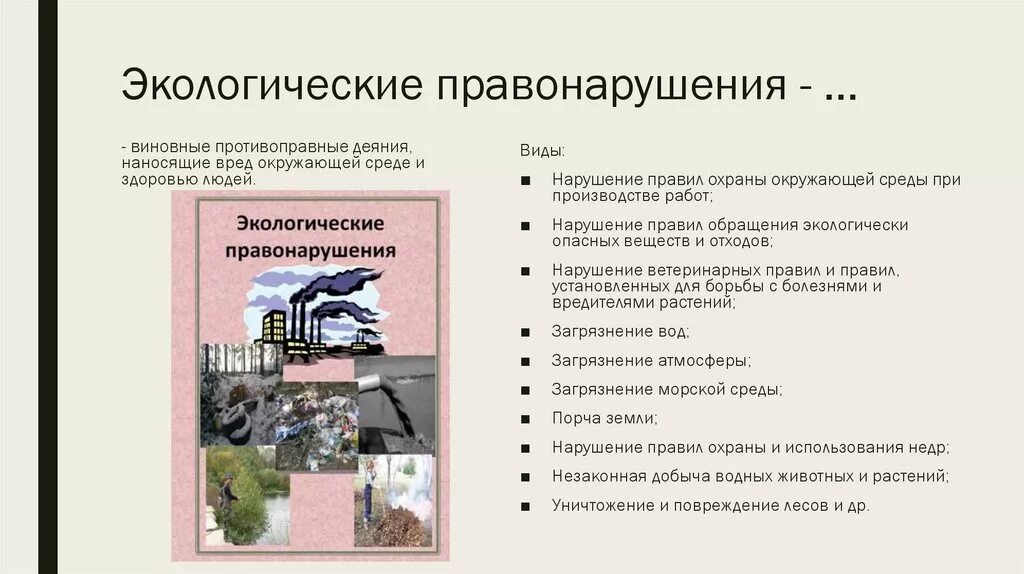 Экологические правонарушения - …

- виновные противоправные деяния, наносящие вред окружающей среде и здоровью людей.

Экологические правонарушения

Виды:

■ Нарушение правил охраны окружающей среды при производстве работ;

■ Нарушение правил обращения экологически опасных веществ и отходов;

■ Нарушение ветеринарных правил и правил, установленных для борьбы с болезнями и вредителями растений;

■ Загрязнение вод;

■ Загрязнение атмосферы;

■ Загрязнение морской среды;

■ Порча земли;

■ Нарушение правил охраны и использования недр;

■ Незаконная добыча водных животных и растений;

■ Уничтожение и повреждение лесов и др.